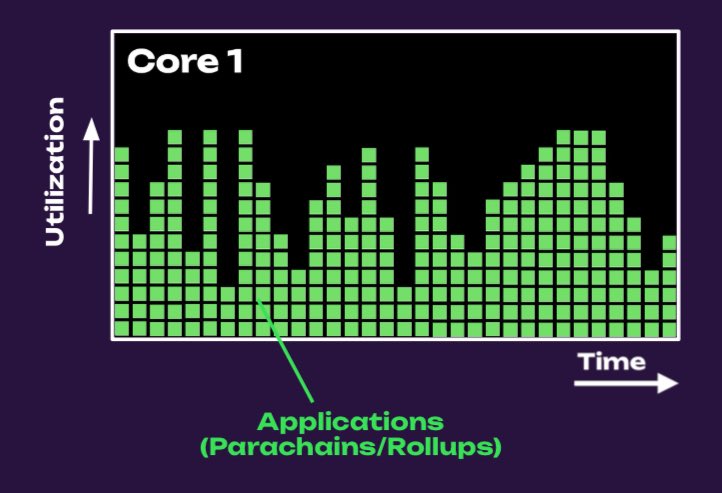 Core 1

Utilization

Time

Applications
(Parachains/Rollups)